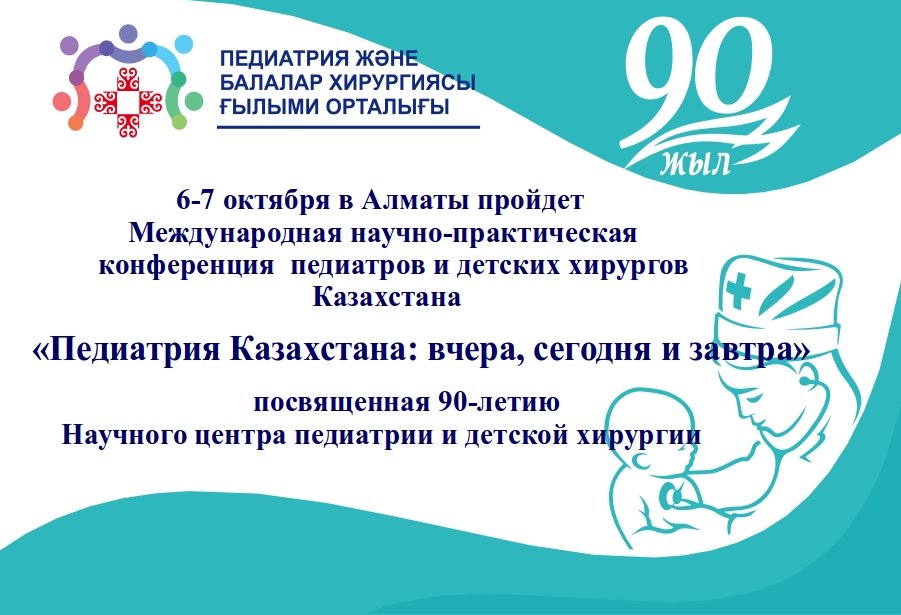 ПЕДИАТРИЯ ЖӘНЕ БАЛАЛАР ХИРУРГИЯСЫ ҒЫЛЫМИ ОРТАЛЫҒЫ

90 ЖЫЛ

6-7 октября в Алматы пройдет Международная научно-практическая конференция педиатров и детских хирургов Казахстана

«Педиатрия Казахстана: вчера, сегодня и завтра»

посвященная 90-летию Научного центра педиатрии и детской хирургии